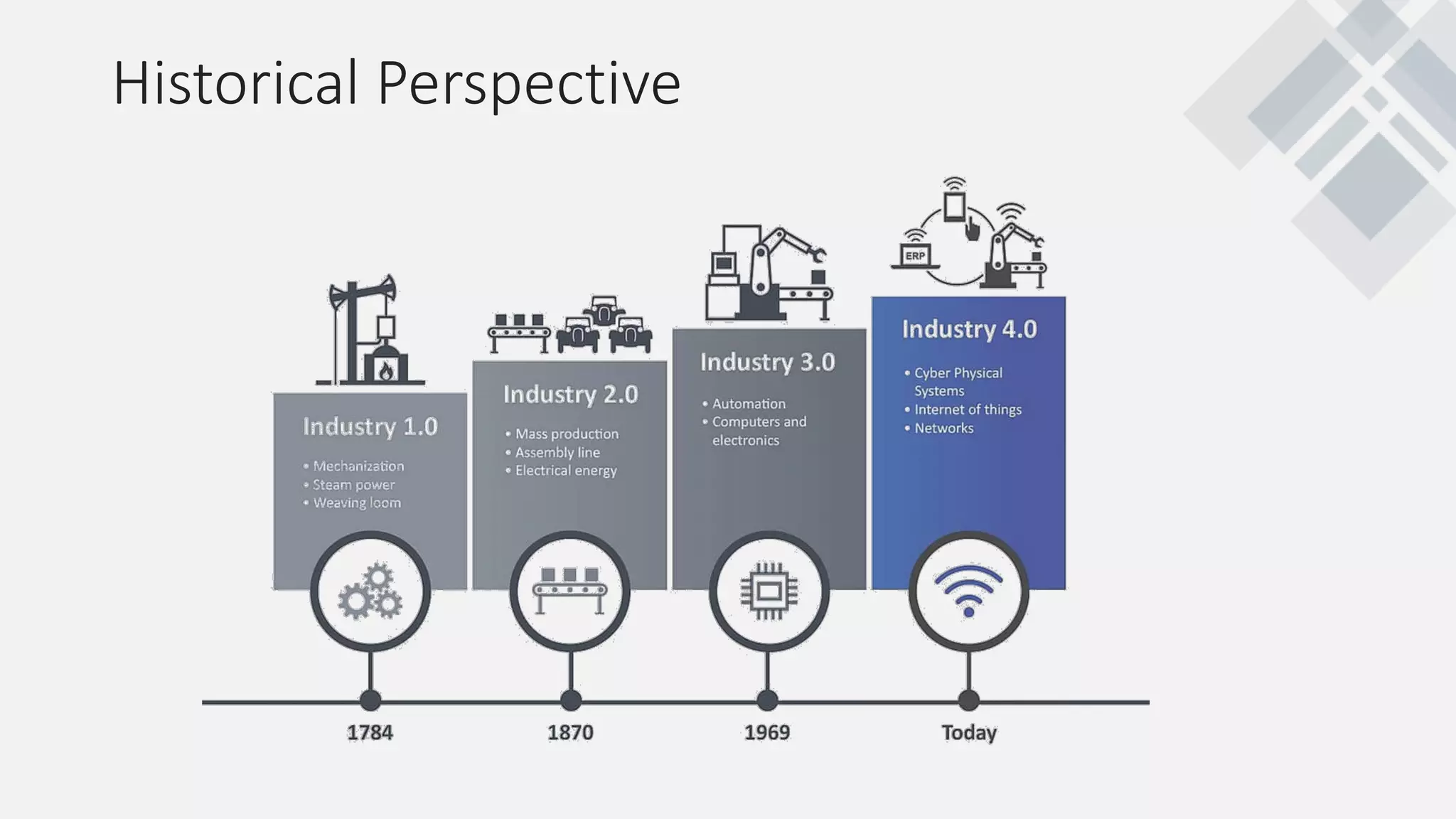 Historical Perspective

Industry 1.0

• Mechanization
• Steam power
• Weaving loom

Industry 2.0

• Mass production
• Assembly line
• Electrical energy

Industry 3.0

• Automation
• Computers and electronics

ERP

Industry 4.0

• Cyber Physical Systems
• Internet of things
• Networks

1784

1870

1969

Today